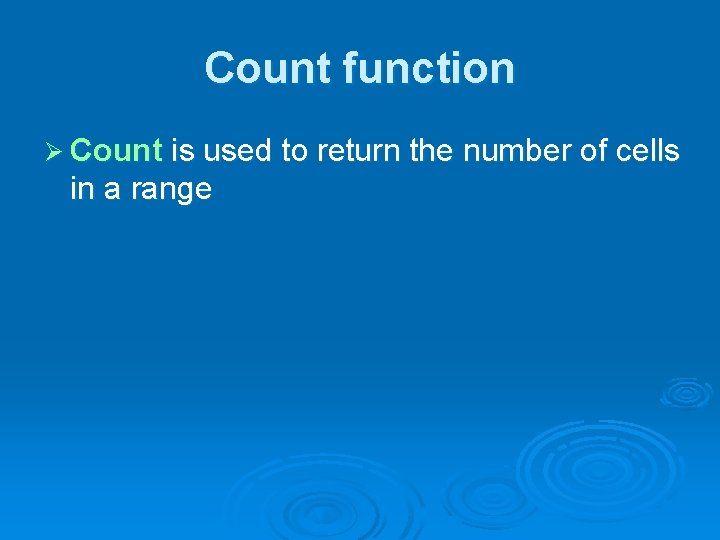 Count function

➢ Count is used to return the number of cells in a range